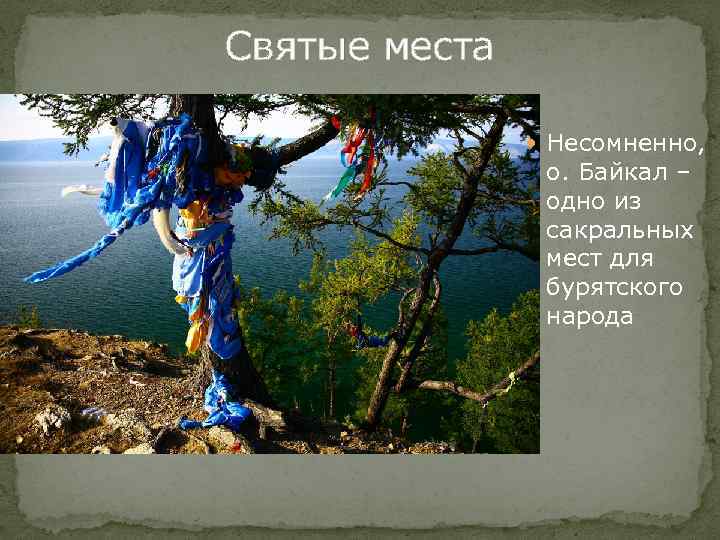 Святые места

Несомненно, о. Байкал – одно из сакральных мест для бурятского народа